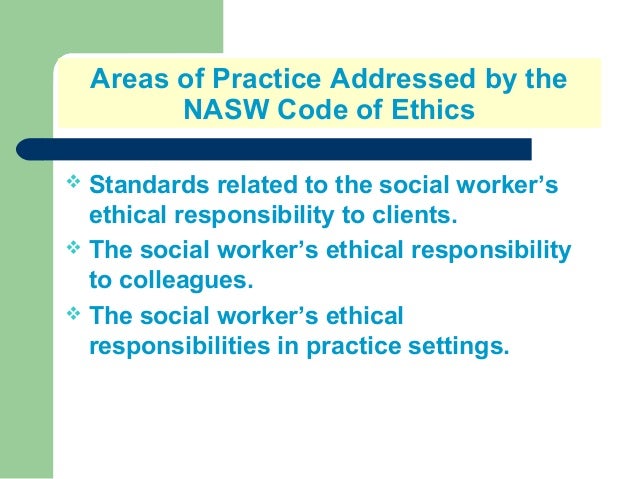 Areas of Practice Addressed by the NASW Code of Ethics

❖ Standards related to the social worker's ethical responsibility to clients.

❖ The social worker's ethical responsibility to colleagues.

❖ The social worker's ethical responsibilities in practice settings.